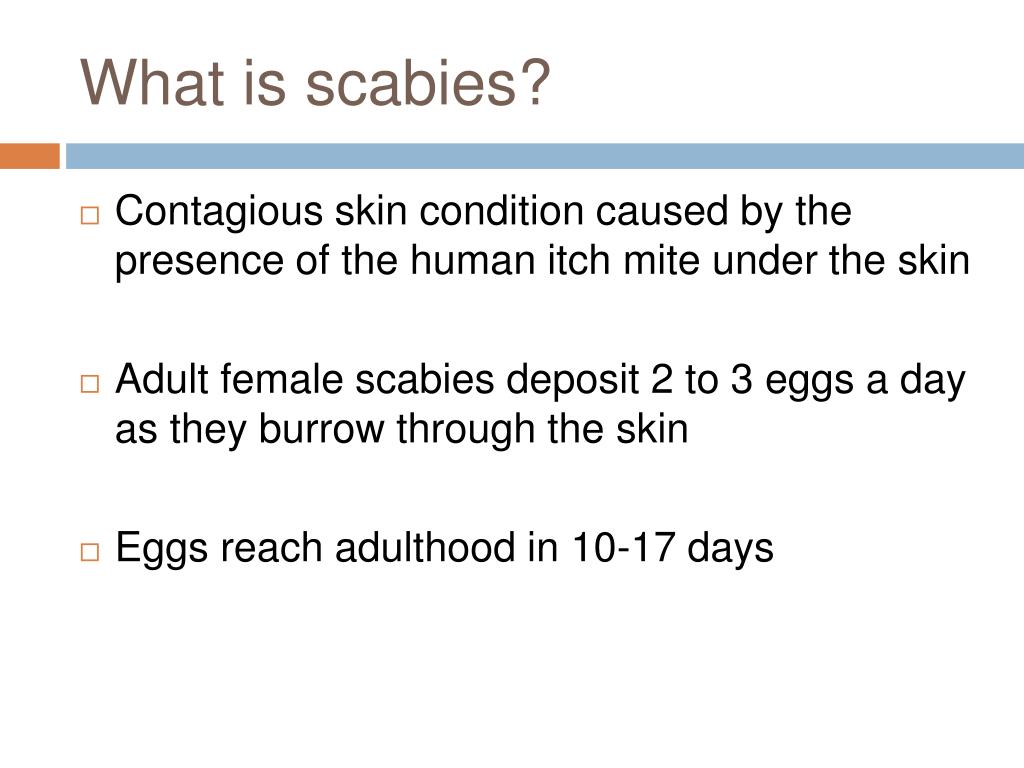 What is scabies?

□ Contagious skin condition caused by the presence of the human itch mite under the skin

□ Adult female scabies deposit 2 to 3 eggs a day as they burrow through the skin

□ Eggs reach adulthood in 10-17 days